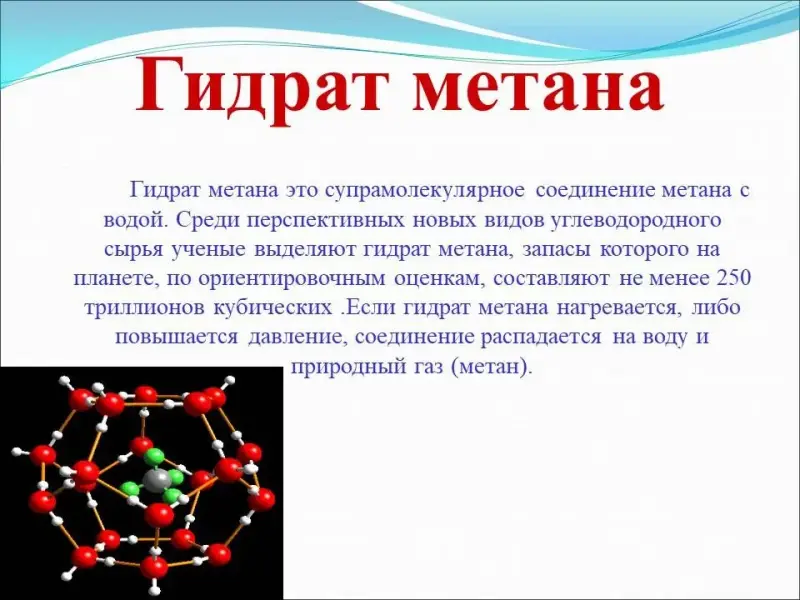 Гидрат метана

Гидрат метана это супрамолекулярное соединение метана с водой. Среди перспективных новых видов углеводородного сырья ученые выделяют гидрат метана, запасы которого на планете, по ориентировочным оценкам, составляют не менее 250 триллионов кубических .Если гидрат метана нагревается, либо повышается давление, соединение распадается на воду и природный газ (метан).